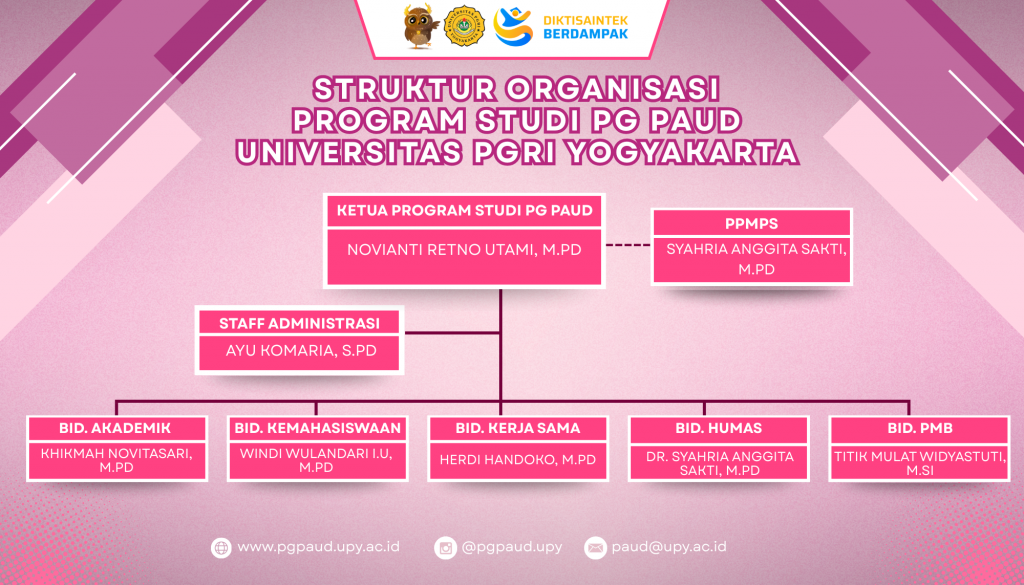 DIKTISAINTEK BERDAMPAK

STRUKTUR ORGANISASI PROGRAM STUDI PG PAUD UNIVERSITAS PGRI YOGYAKARTA

KETUA PROGRAM STUDI PG PAUD
NOVIANTI RETNO UTAMI, M.PD

PPMPS
SYAHRIA ANGGITA SAKTI, M.PD

STAFF ADMINISTRASI
AYU KOMARIA, S.PD

BID. AKADEMIK
KHIKMAH NOVITASARI, M.PD

BID. KEMAHASISWAAN
WINDI WULANDARI I.U, M.PD

BID. KERJA SAMA
HERDI HANDOKO, M.PD

BID. HUMAS
DR. SYAHRIA ANGGITA SAKTI, M.PD

BID. PMB
TITIK MULAT WIDYASTUTI, M.SI

www.pgpaud.upy.ac.id
@pgpaud.upy
paud@upy.ac.id